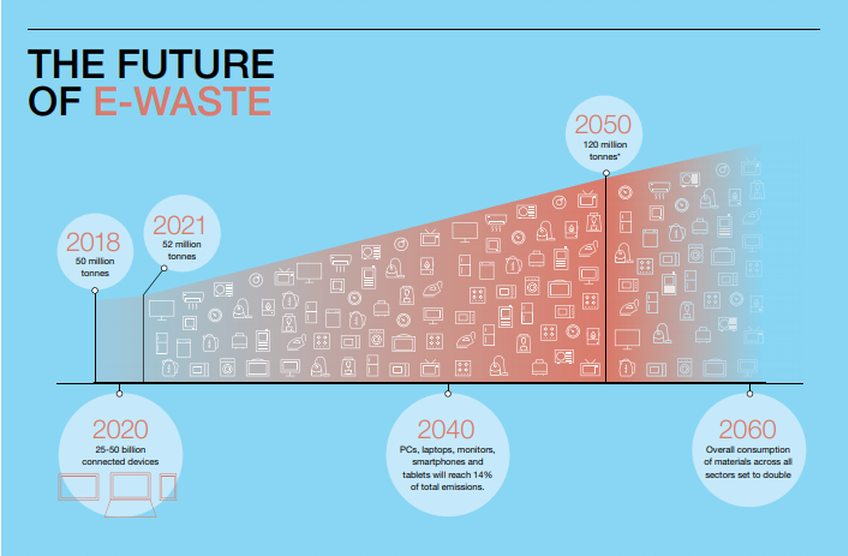 THE FUTURE OF E-WASTE

2018
50 million tonnes

2021
52 million tonnes

2050
120 million tonnes*

2020
25-50 billion connected devices

2040
PCs, laptops, monitors, smartphones and tablets will reach 14% of total emissions.

2060
Overall consumption of materials across all sectors set to double